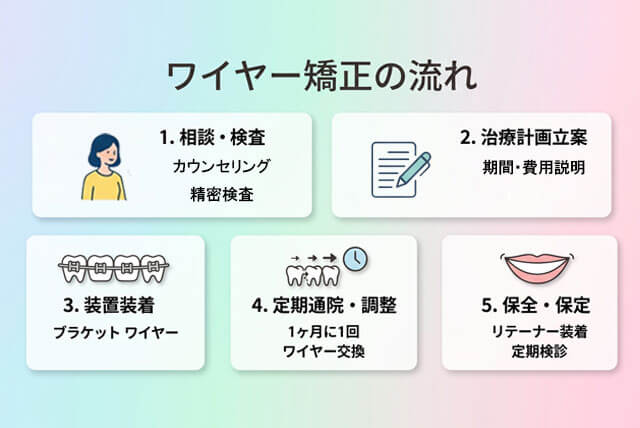 ワイヤー矯正の流れ

1. 相談・検査
カウンセリング
精密検査

2. 治療計画立案
期間・費用説明

3. 装置装着
ブラケット ワイヤー

4. 定期通院・調整
1ヶ月に1回
ワイヤー交換

5. 保全・保定
リテーナー装着
定期検診